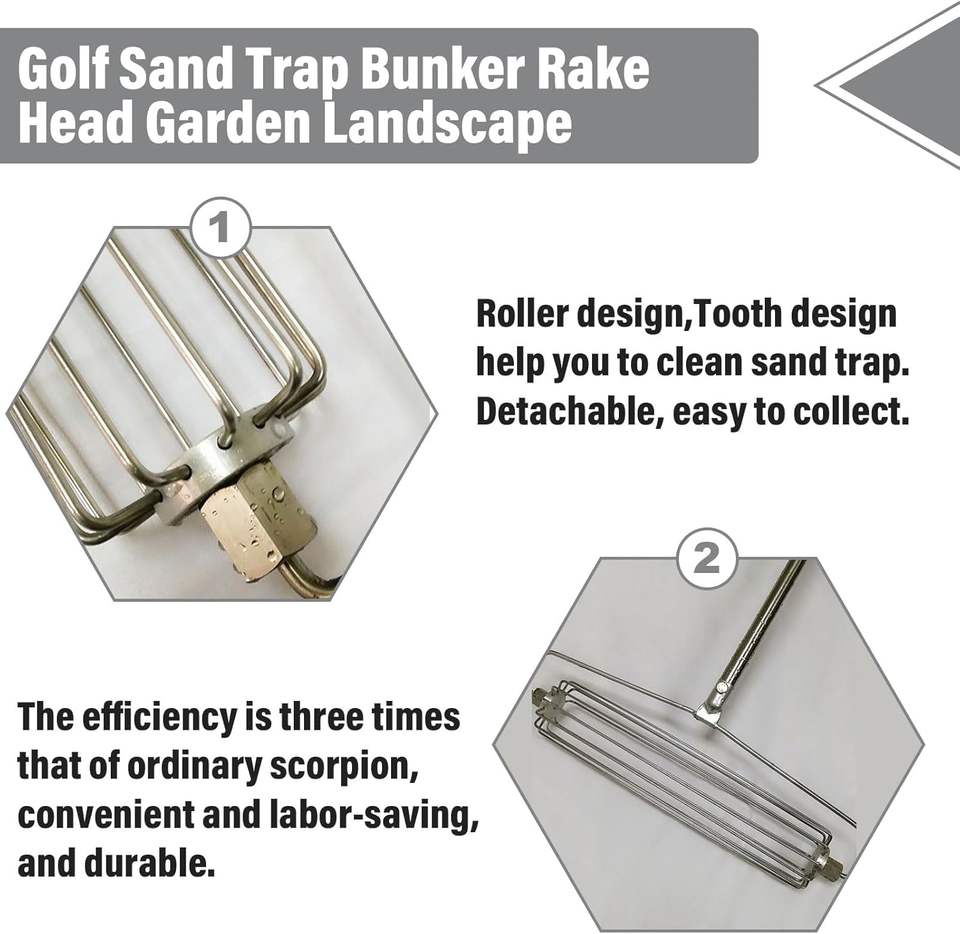 Golf Sand Trap Bunker Rake Head Garden Landscape

1

Roller design,Tooth design help you to clean sand trap. Detachable, easy to collect.

2

The efficiency is three times that of ordinary scorpion, convenient and labor-saving, and durable.